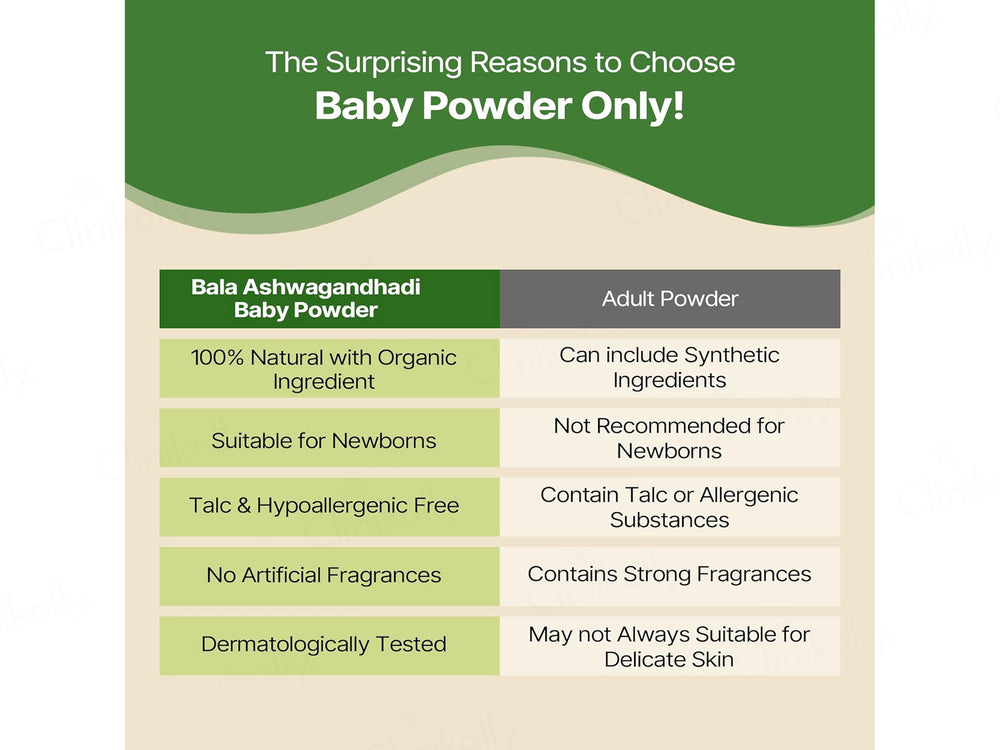 The Surprising Reasons to Choose
Baby Powder Only!

| Bala Ashwagandhadi Baby Powder | Adult Powder |
|---|---|
| 100% Natural with Organic Ingredient | Can include Synthetic Ingredients |
| Suitable for Newborns | Not Recommended for Newborns |
| Talc & Hypoallergenic Free | Contain Talc or Allergenic Substances |
| No Artificial Fragrances | Contains Strong Fragrances |
| Dermatologically Tested | May not Always Suitable for Delicate Skin |

Clinikally